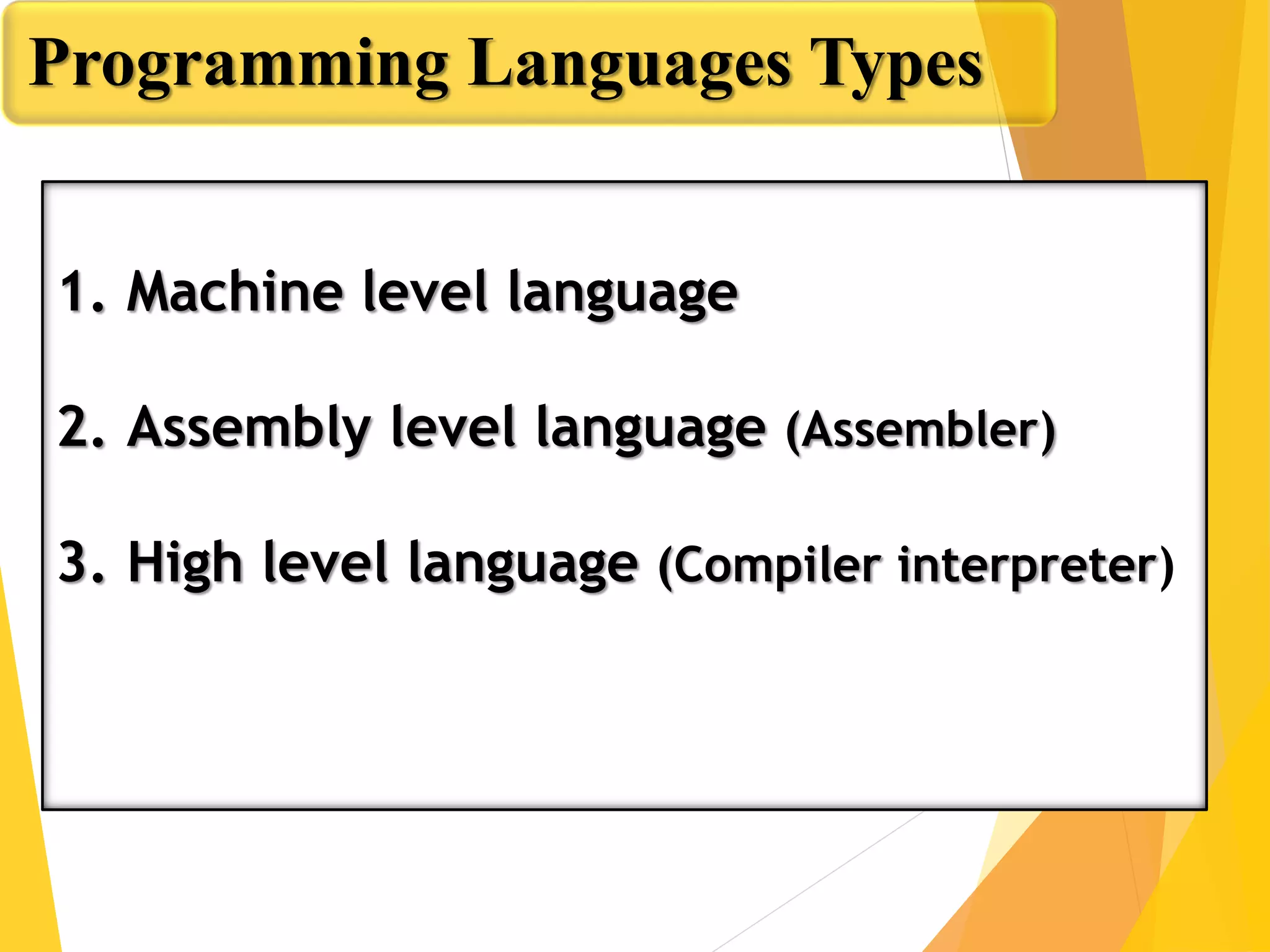 Programming Languages Types

1. Machine level language

2. Assembly level language (Assembler)

3. High level language (Compiler interpreter)